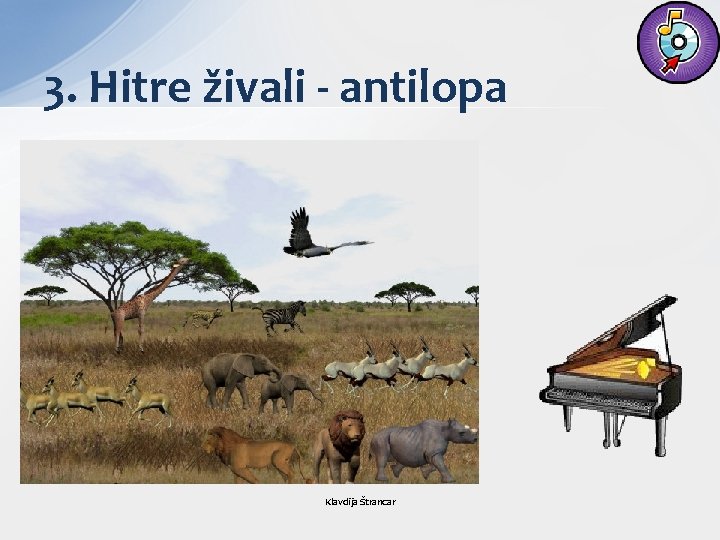 3. Hitre živali - antilopa

Klavdija Štrancar